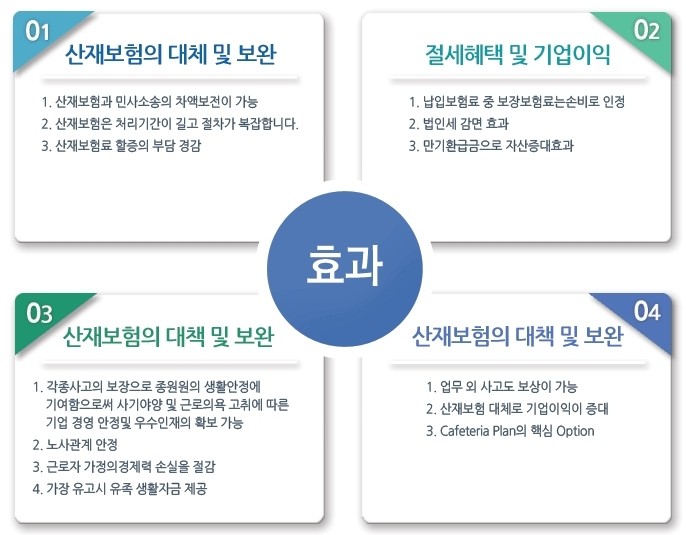 01

산재보험의 대체 및 보완

1. 산재보험과 민사소송의 차액보전이 가능
2. 산재보험은 처리기간이 길고 절차가 복잡합니다.
3. 산재보험료 할증의 부담 경감

02

절세혜택 및 기업이익

1. 납입보험료 중 보장보험료는손비로 인정
2. 법인세 감면 효과
3. 만기환급금으로 자산증대효과

효과

03

산재보험의 대책 및 보완

1. 각종사고의 보장으로 종원원의 생활안정에 기여함으로써 사기야양 및 근로의욕 고취에 따른 기업 경영 안정및 우수인재의 확보 가능
2. 노사관계 안정
3. 근로자 가정의경제력 손실을 절감
4. 가장 유고시 유족 생활자금 제공

04

산재보험의 대책 및 보완

1. 업무 외 사고도 보상이 가능
2. 산재보험 대체로 기업이익이 증대
3. Cafeteria Plan의 핵심 Option